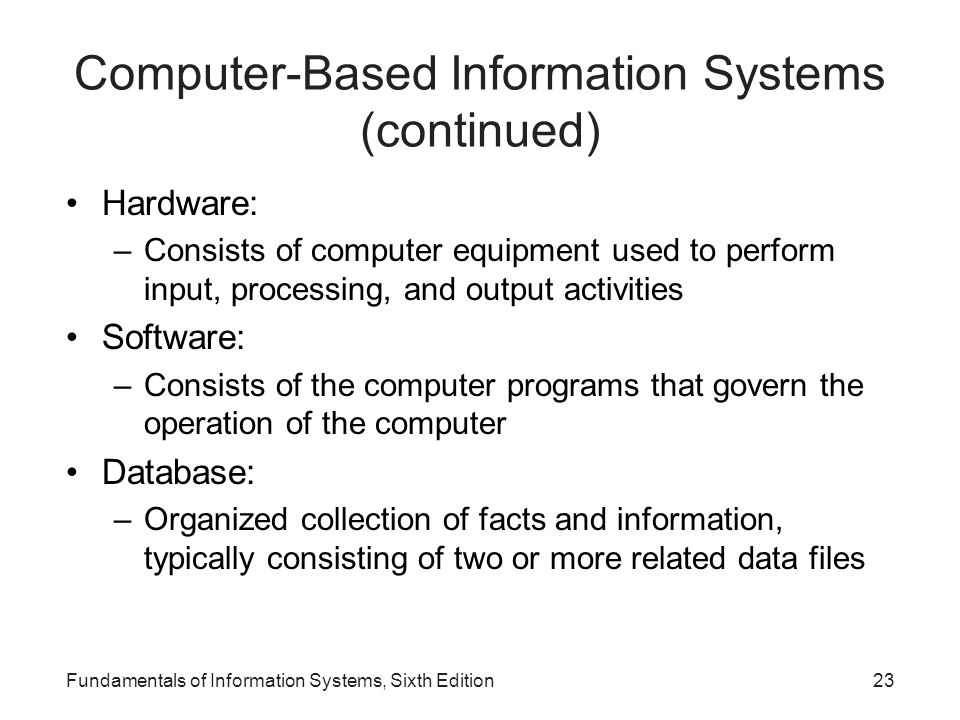 Computer-Based Information Systems (continued)

• Hardware:
– Consists of computer equipment used to perform input, processing, and output activities
• Software:
– Consists of the computer programs that govern the operation of the computer
• Database:
– Organized collection of facts and information, typically consisting of two or more related data files

Fundamentals of Information Systems, Sixth Edition
23